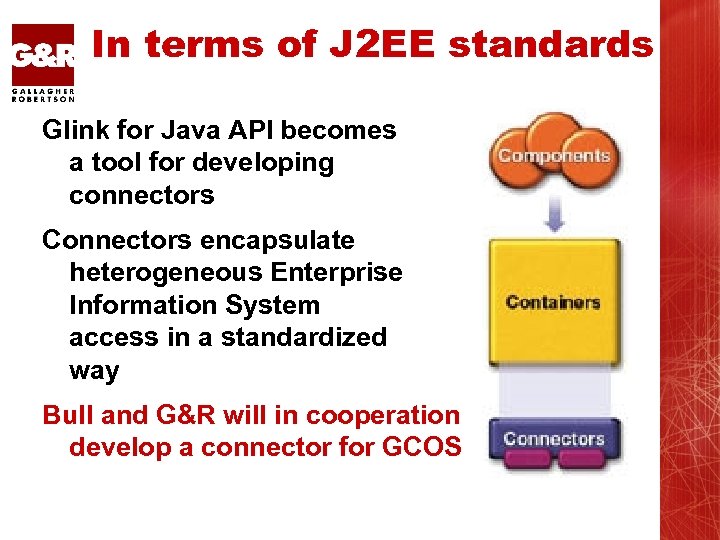 G&R
GALLAGHER ROBERTSON

In terms of J2EE standards

Glink for Java API becomes a tool for developing connectors

Connectors encapsulate heterogeneous Enterprise Information System access in a standardized way

Bull and G&R will in cooperation develop a connector for GCOS

Components

Containers

Connectors